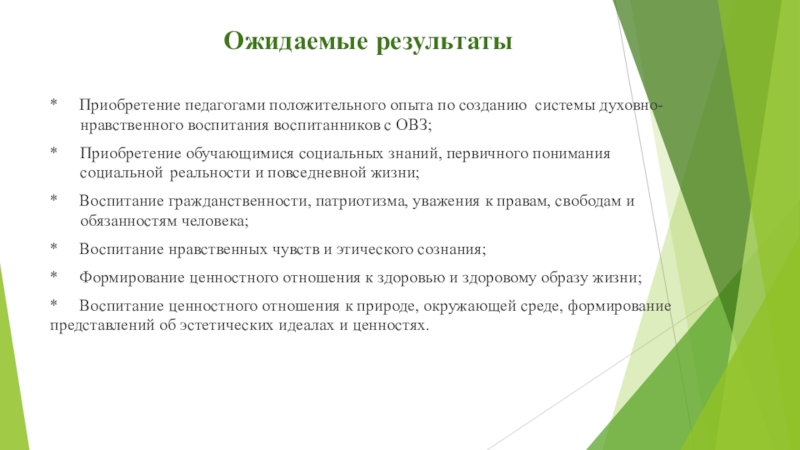 Ожидаемые результаты

* Приобретение педагогами положительного опыта по созданию системы духовно-нравственного воспитания воспитанников с ОВЗ;

* Приобретение обучающимися социальных знаний, первичного понимания социальной реальности и повседневной жизни;

* Воспитание гражданственности, патриотизма, уважения к правам, свободам и обязанностям человека;

* Воспитание нравственных чувств и этического сознания;

* Формирование ценностного отношения к здоровью и здоровому образу жизни;

* Воспитание ценностного отношения к природе, окружающей среде, формирование представлений об эстетических идеалах и ценностях.